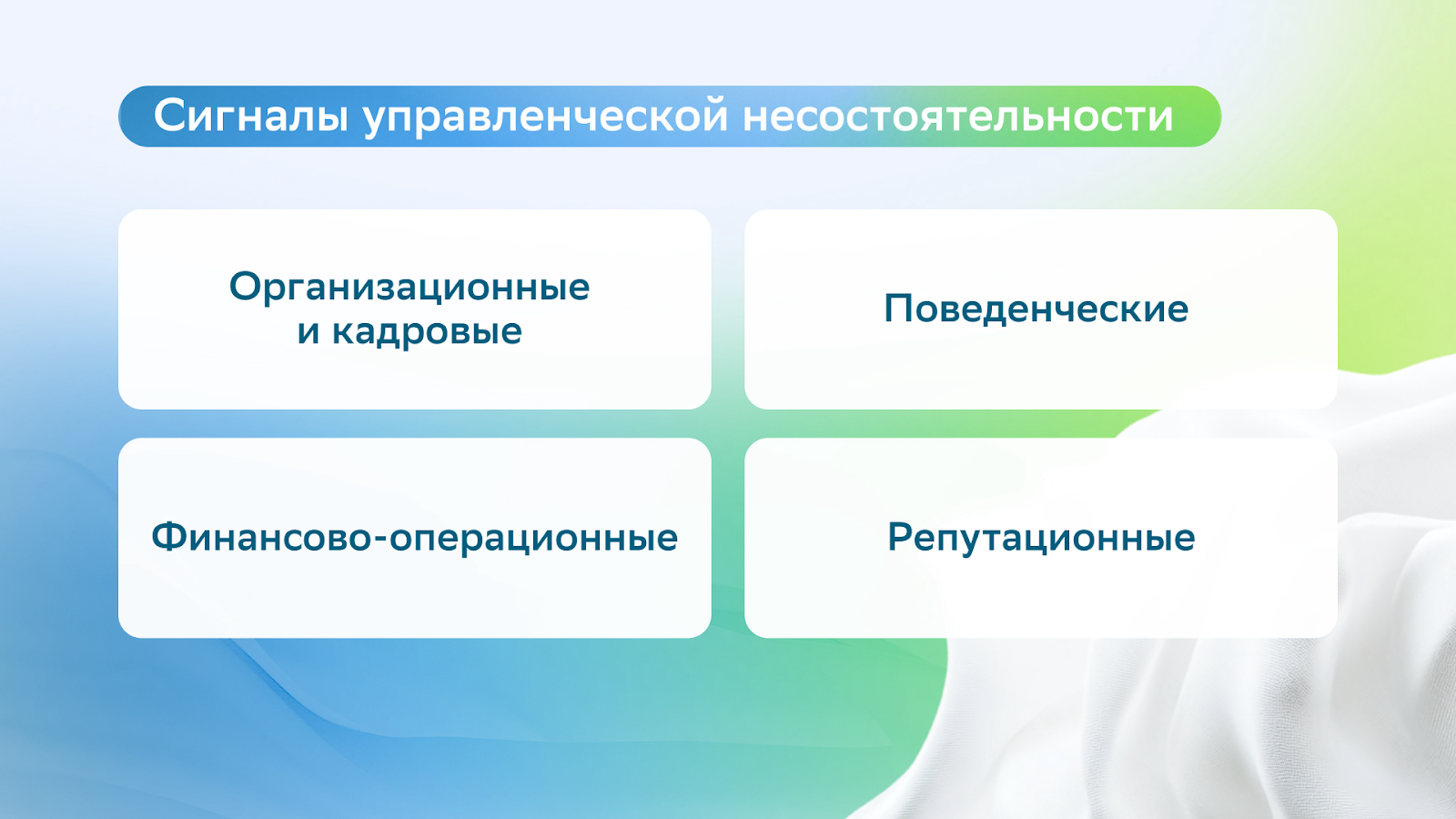 Сигналы управленческой несостоятельности

Организационные и кадровые

Поведенческие

Финансово-операционные

Репутационные